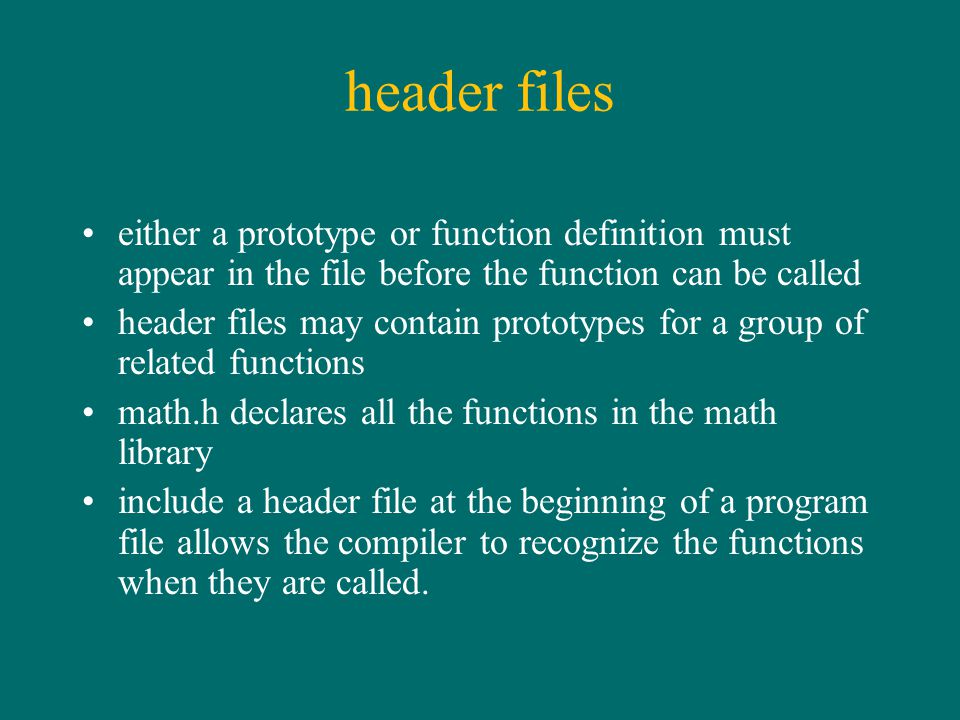 header files

• either a prototype or function definition must appear in the file before the function can be called
• header files may contain prototypes for a group of related functions
• math.h declares all the functions in the math library
• include a header file at the beginning of a program file allows the compiler to recognize the functions when they are called.